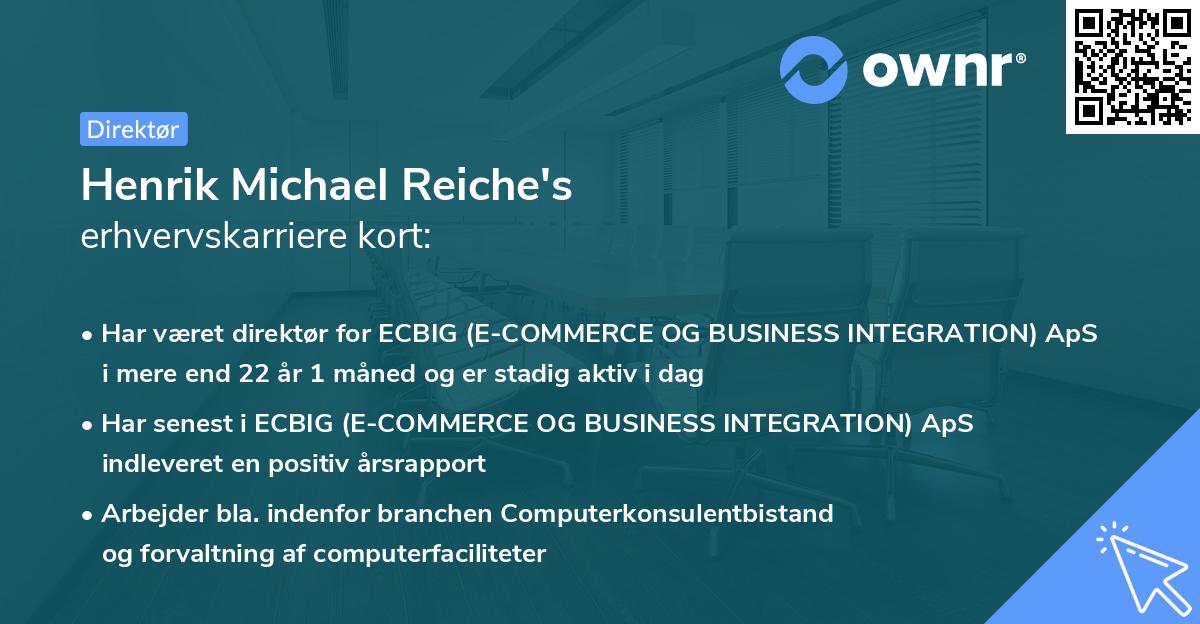 ownr®

Direktør

Henrik Michael Reiche's
erhvervskarriere kort:

• Har været direktør for ECBIG (E-COMMERCE OG BUSINESS INTEGRATION) ApS i mere end 22 år 1 måned og er stadig aktiv i dag

• Har senest i ECBIG (E-COMMERCE OG BUSINESS INTEGRATION) ApS indleveret en positiv årsrapport

• Arbejder bla. indenfor branchen Computerkonsulentbistand og forvaltning af computerfaciliteter